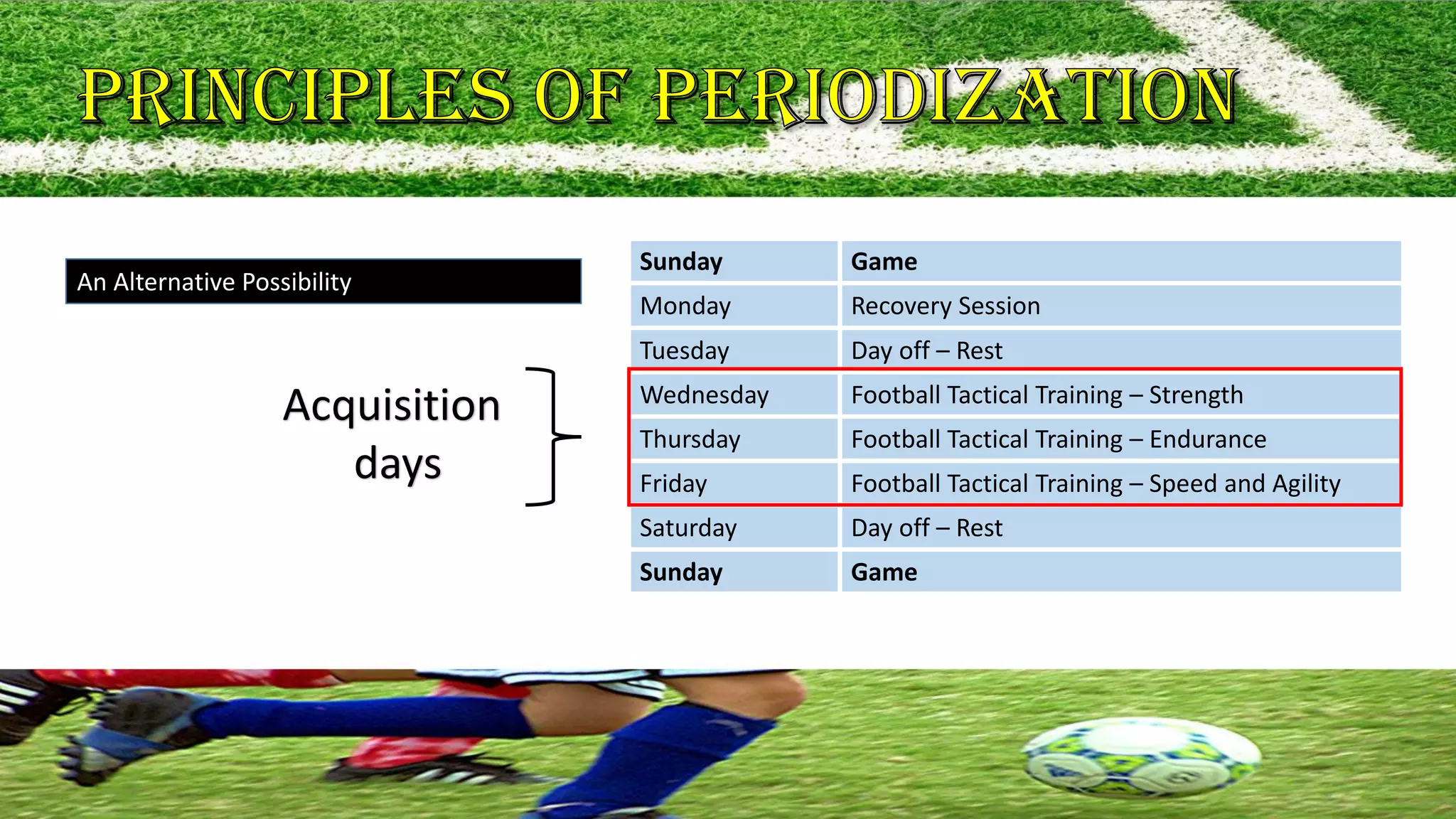 PRINCIPLES OF PERIODIZATION

An Alternative Possibility

Acquisition days

| Sunday | Game |
|---|---|
| Monday | Recovery Session |
| Tuesday | Day off – Rest |
| Wednesday | Football Tactical Training – Strength |
| Thursday | Football Tactical Training – Endurance |
| Friday | Football Tactical Training – Speed and Agility |
| Saturday | Day off – Rest |
| Sunday | Game |